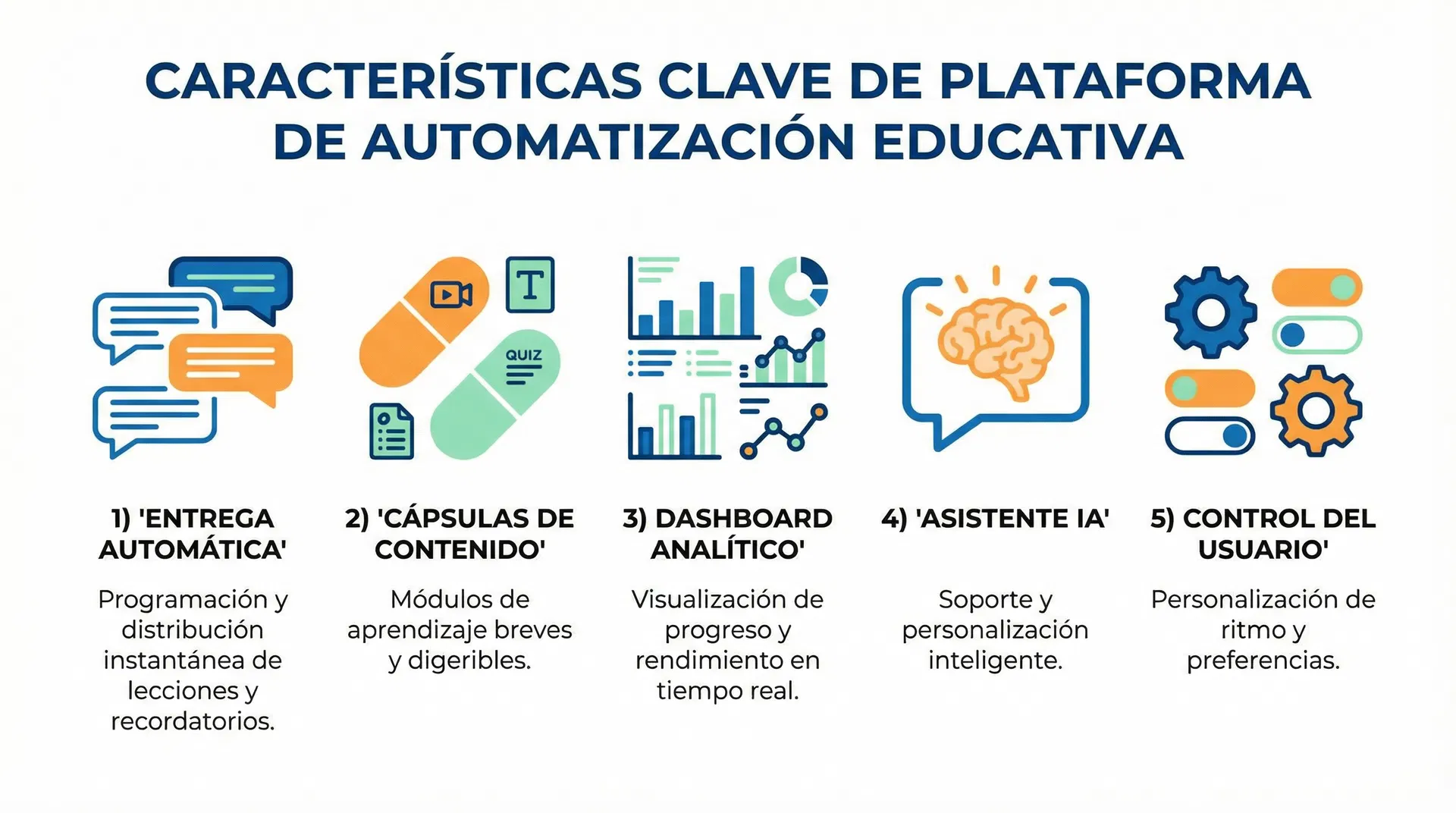 CARACTERÍSTICAS CLAVE DE PLATAFORMA DE AUTOMATIZACIÓN EDUCATIVA

T

QUIZ

1) 'ENTREGA AUTOMÁTICA'

Programación y distribución instantánea de lecciones y recordatorios.

2) 'CÁPSULAS DE CONTENIDO'

Módulos de aprendizaje breves y digeribles.

3) DASHBOARD ANALÍTICO'

Visualización de progreso y rendimiento en tiempo real.

4) 'ASISTENTE IA'

Soporte y personalización inteligente.

5) CONTROL DEL USUARIO'

Personalización de ritmo y preferencias.